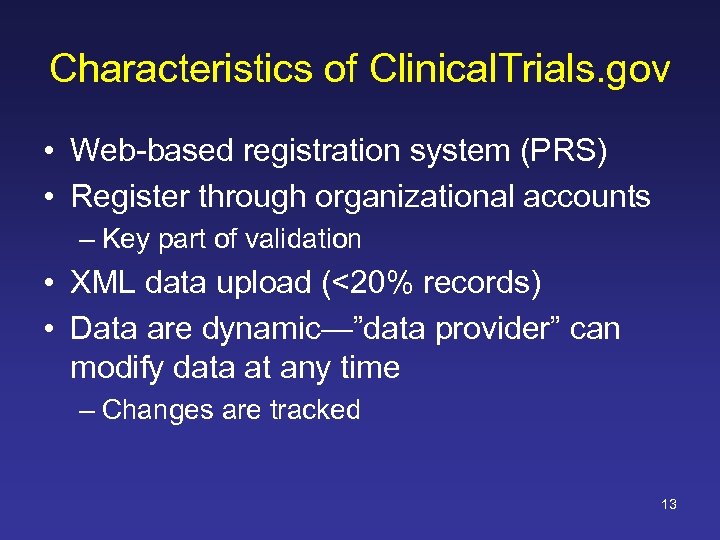 Characteristics of ClinicalTrials.gov

• Web-based registration system (PRS)
• Register through organizational accounts
– Key part of validation
• XML data upload (<20% records)
• Data are dynamic—”data provider” can modify data at any time
– Changes are tracked

13